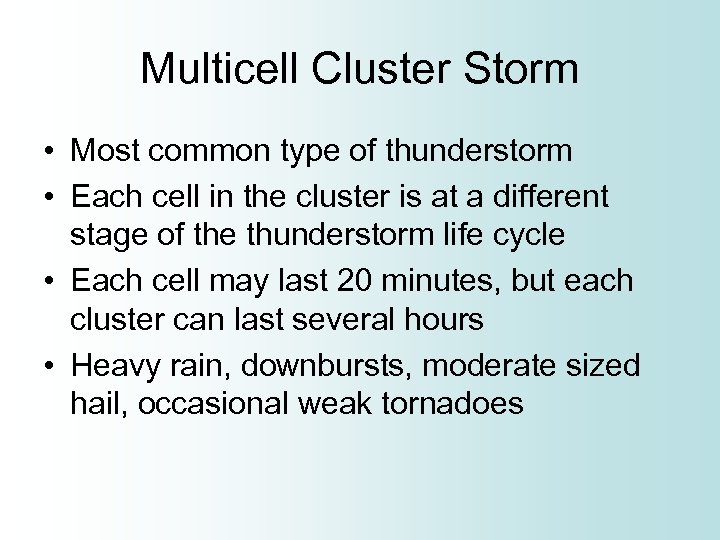 Multicell Cluster Storm

• Most common type of thunderstorm
• Each cell in the cluster is at a different stage of the thunderstorm life cycle
• Each cell may last 20 minutes, but each cluster can last several hours
• Heavy rain, downbursts, moderate sized hail, occasional weak tornadoes